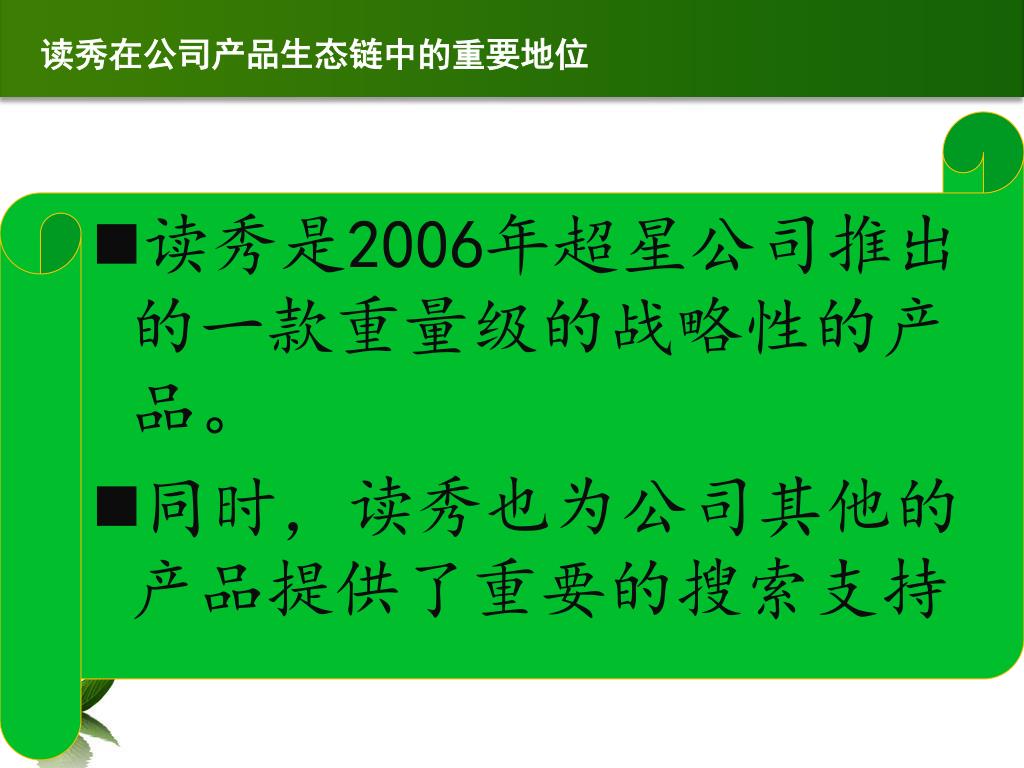 读秀在公司产品生态链中的重要地位

■读秀是2006年超星公司推出的一款重量级的战略性的产品。

■同时，读秀也为公司其他的产品提供了重要的搜索支持